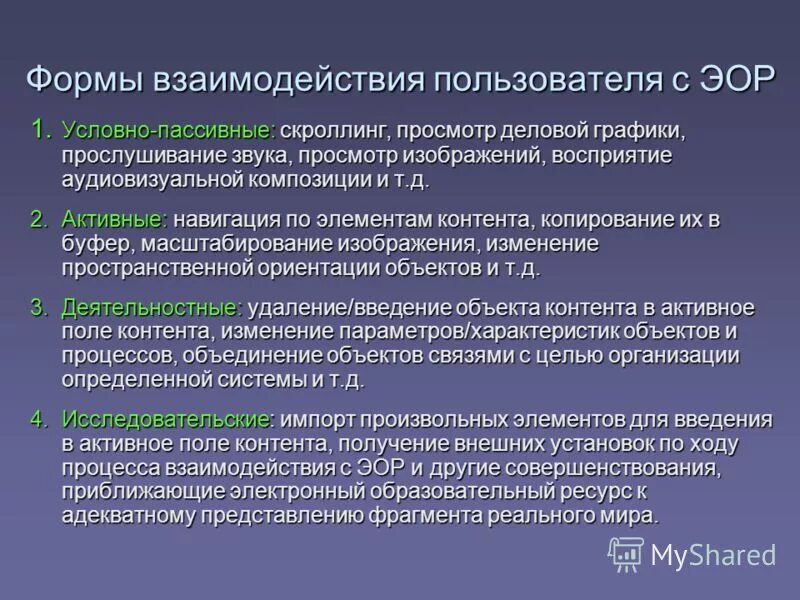 Формы взаимодействия пользователя с ЭОР

1. Условно-пассивные: скроллинг, просмотр деловой графики, прослушивание звука, просмотр изображений, восприятие аудиовизуальной композиции и т.д.

2. Активные: навигация по элементам контента, копирование их в буфер, масштабирование изображения, изменение пространственной ориентации объектов и т.д.

3. Деятельностные: удаление/введение объекта контента в активное поле контента, изменение параметров/характеристик объектов и процессов, объединение объектов связями с целью организации определенной системы и т.д.

4. Исследовательские: импорт произвольных элементов для введения в активное поле контента, получение внешних установок по ходу процесса взаимодействия с ЭОР и другие совершенствования, приближающие электронный образовательный ресурс к адекватному представлению фрагмента реального мира.

MyShared